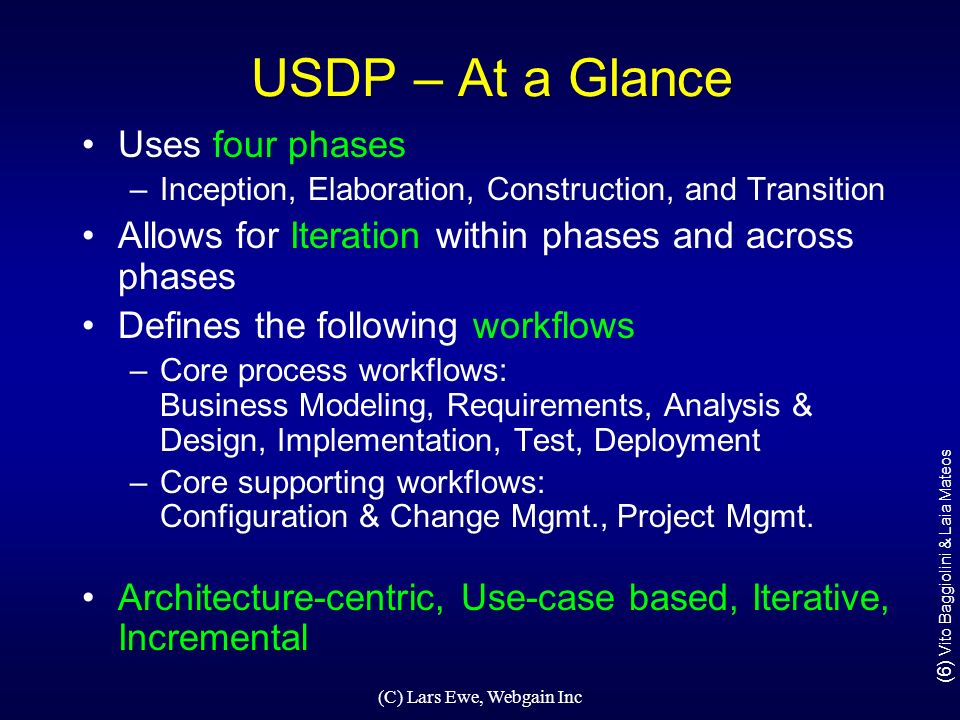 USDP – At a Glance

• Uses four phases
– Inception, Elaboration, Construction, and Transition

• Allows for Iteration within phases and across phases

• Defines the following workflows
– Core process workflows: Business Modeling, Requirements, Analysis & Design, Implementation, Test, Deployment
– Core supporting workflows: Configuration & Change Mgmt., Project Mgmt.

• Architecture-centric, Use-case based, Iterative, Incremental

(C) Lars Ewe, Webgain Inc

(6) Vito Baggiolini & Laia Mateos